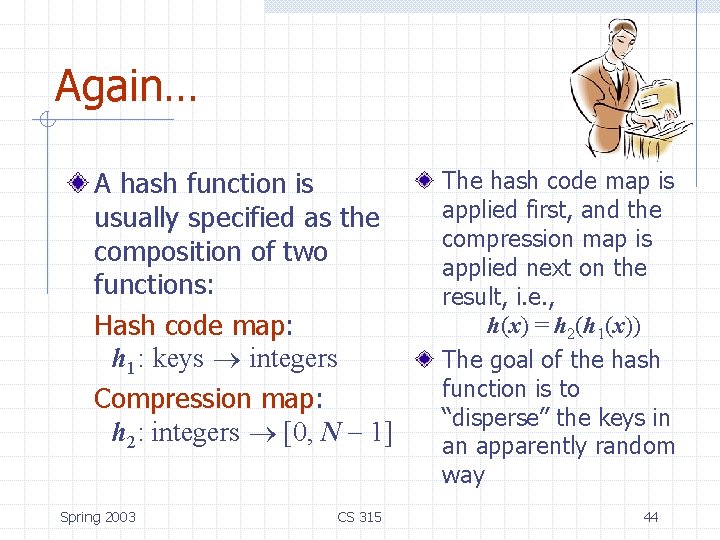 Again…

A hash function is usually specified as the composition of two functions:

Hash code map:
$h_1$: keys $\rightarrow$ integers

Compression map:
$h_2$: integers $\rightarrow [0, N-1]$

The hash code map is applied first, and the compression map is applied next on the result, i.e.,
$h(x) = h_2(h_1(x))$

The goal of the hash function is to "disperse" the keys in an apparently random way

Spring 2003

CS 315

44